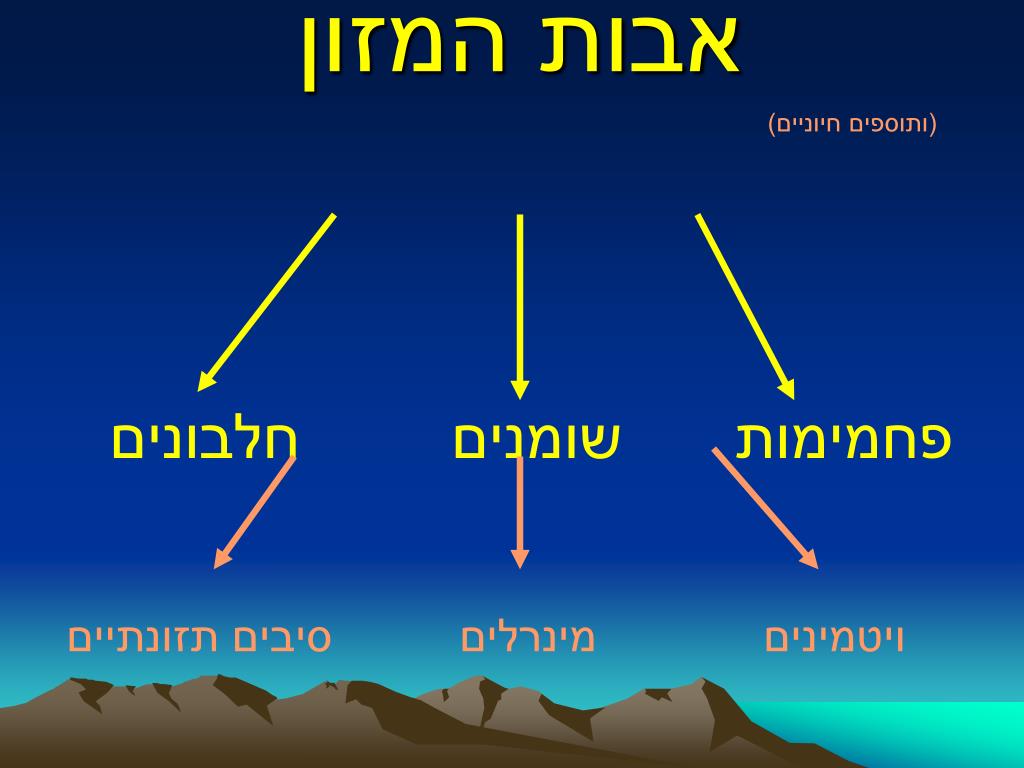 אבות המזון

(ותוספים חיוניים)

פחמימות שומנים חלבונים

ויטמינים מינרלים סיבים תזונתיים